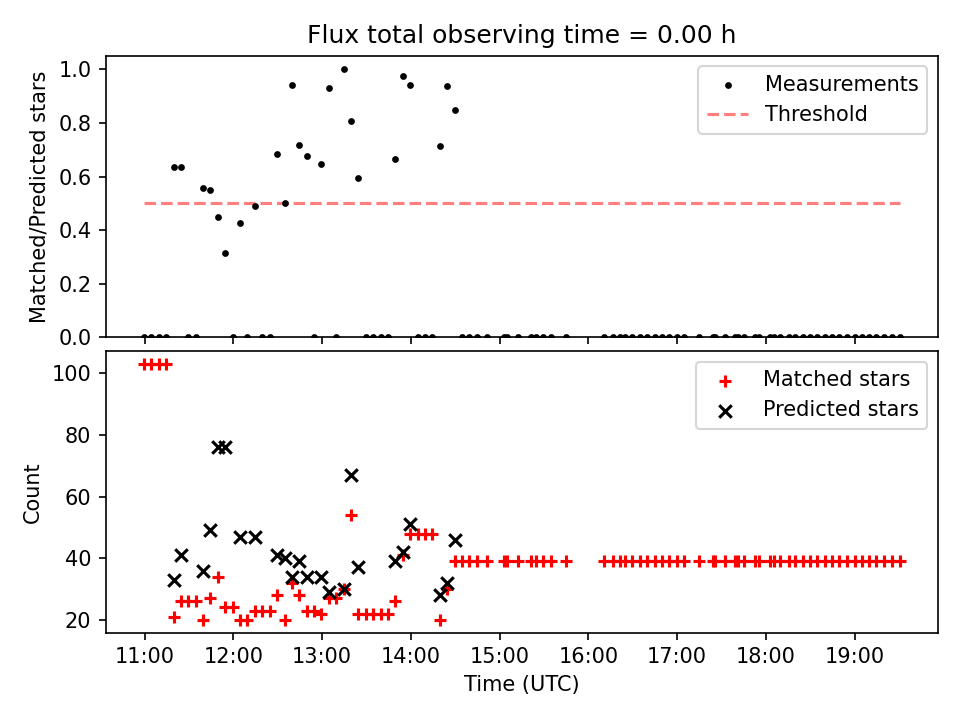 Flux total observing time = 0.00 h

Matched/Predicted stars

1.0
0.8
0.6
0.4
0.2
0.0

Measurements
Threshold

Count

100
80
60
40
20

Matched stars
Predicted stars

11:00 12:00 13:00 14:00 15:00 16:00 17:00 18:00 19:00

Time (UTC)